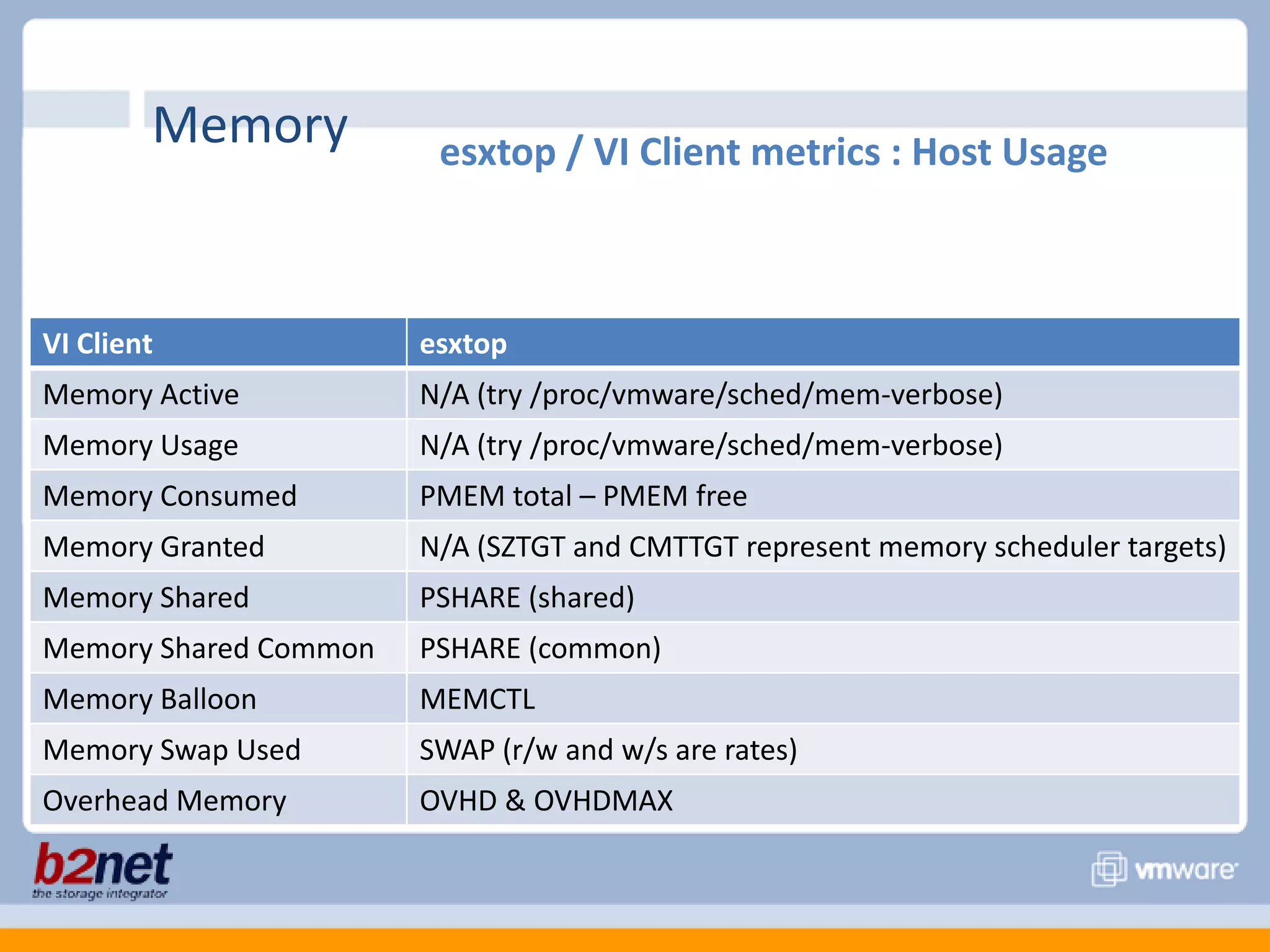 Memory

esxtop / VI Client metrics : Host Usage

| VI Client | esxtop |
|---|---|
| Memory Active | N/A (try /proc/vmware/sched/mem-verbose) |
| Memory Usage | N/A (try /proc/vmware/sched/mem-verbose) |
| Memory Consumed | PMEM total – PMEM free |
| Memory Granted | N/A (SZTGT and CMTTGT represent memory scheduler targets) |
| Memory Shared | PSHARE (shared) |
| Memory Shared Common | PSHARE (common) |
| Memory Balloon | MEMCTL |
| Memory Swap Used | SWAP (r/w and w/s are rates) |
| Overhead Memory | OVHD & OVHDMAX |

b2net
the storage integrator

vmware